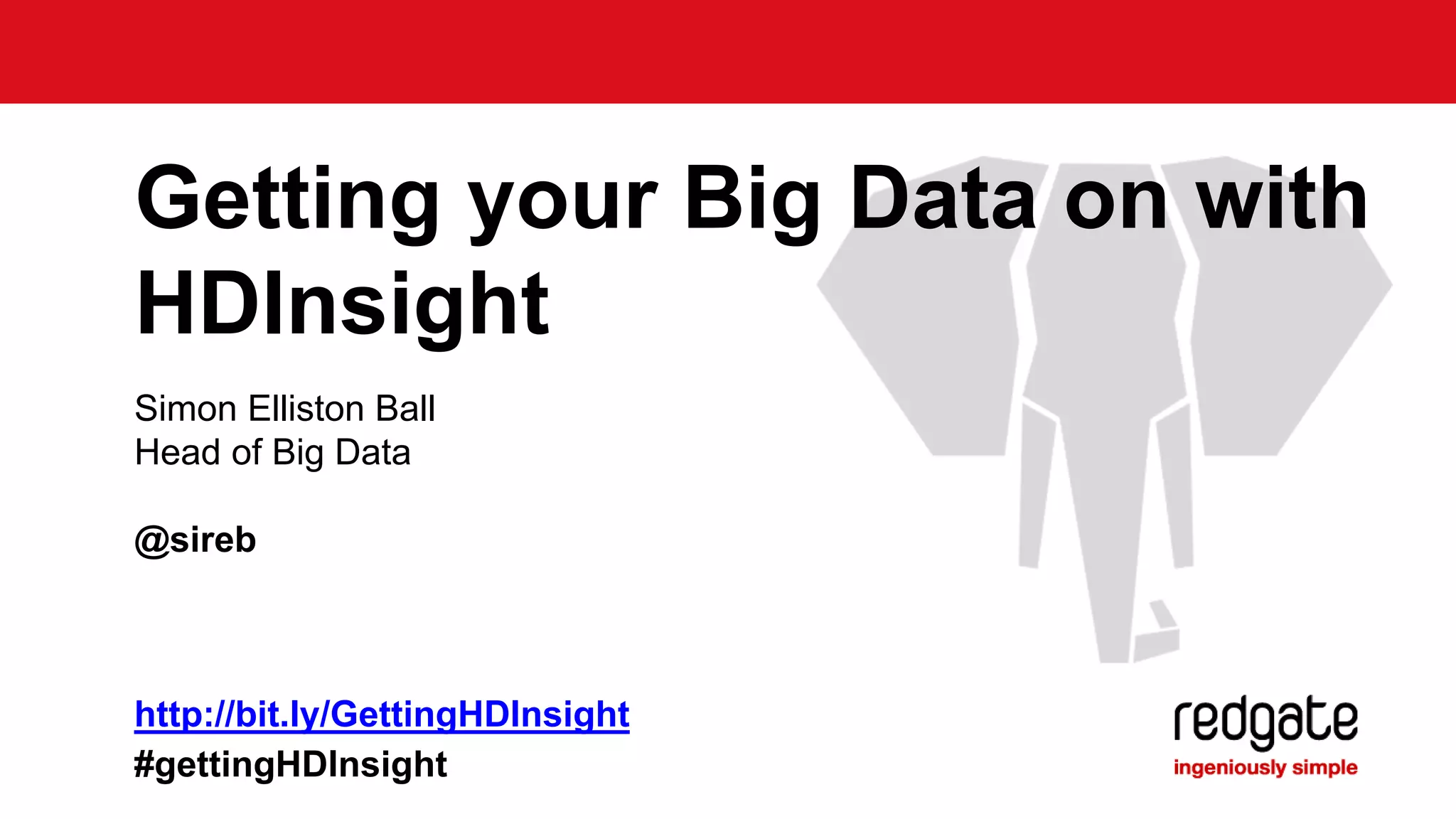 Getting your Big Data on with HDInsight

Simon Elliston Ball
Head of Big Data

@sireb

http://bit.ly/GettingHDInsight
#gettingHDInsight

redgate
ingeniously simple